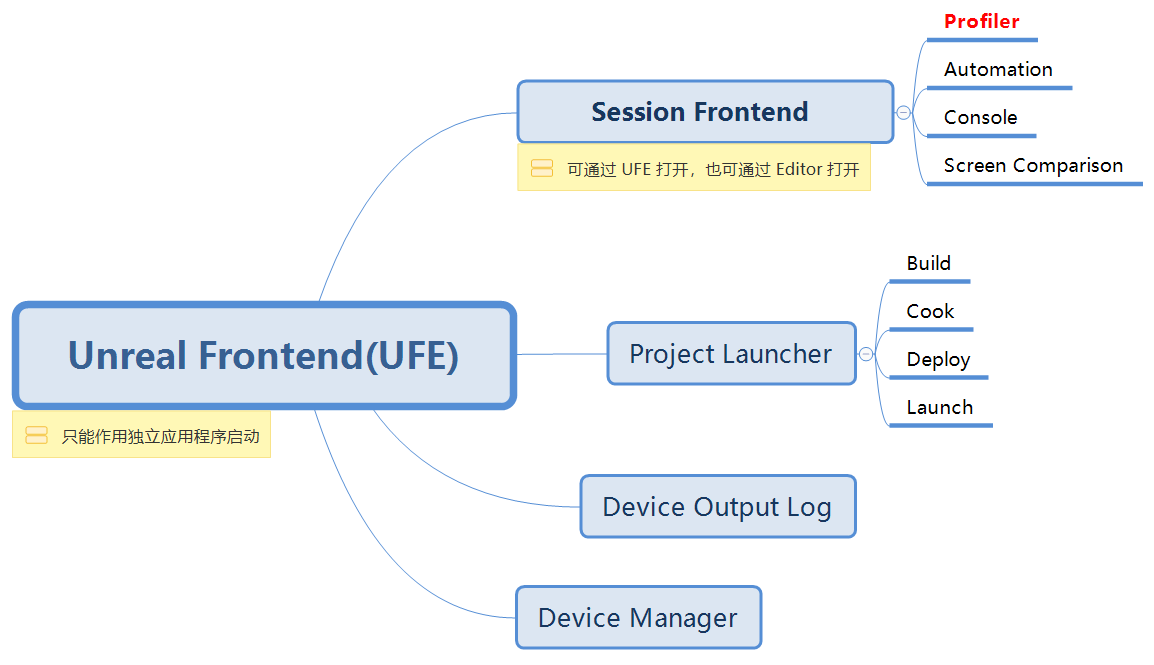 Unreal Frontend(UFE)

只能作用独立应用程序启动

Session Frontend

可通过 UFE 打开，也可通过 Editor 打开

Profiler

Automation

Console

Screen Comparison

Project Launcher

Build

Cook

Deploy

Launch

Device Output Log

Device Manager